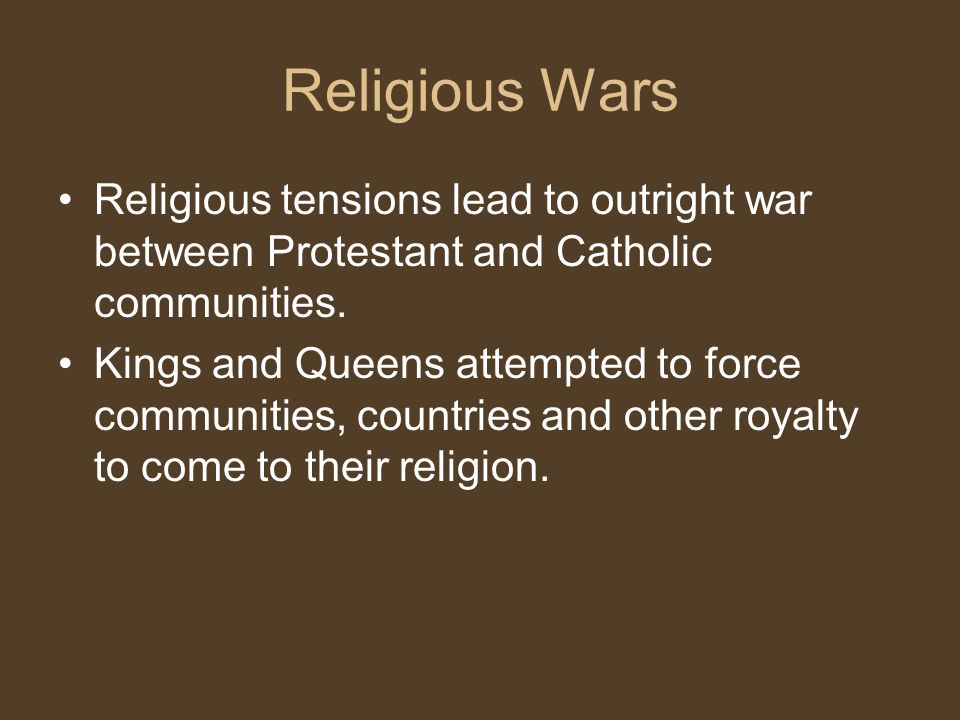 Religious Wars

• Religious tensions lead to outright war between Protestant and Catholic communities.
• Kings and Queens attempted to force communities, countries and other royalty to come to their religion.